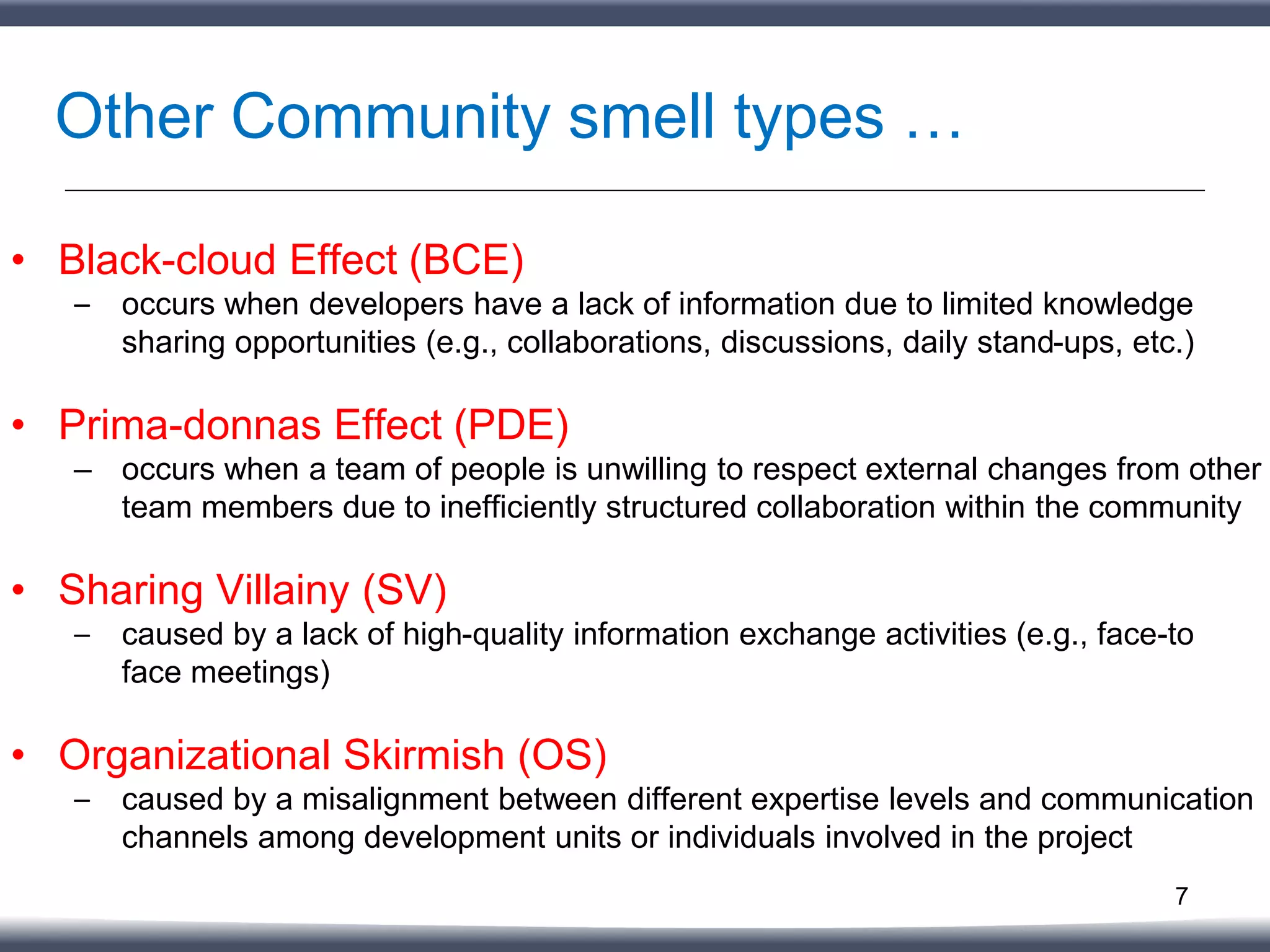 Other Community smell types …

• Black-cloud Effect (BCE)
– occurs when developers have a lack of information due to limited knowledge sharing opportunities (e.g., collaborations, discussions, daily stand-ups, etc.)

• Prima-donnas Effect (PDE)
– occurs when a team of people is unwilling to respect external changes from other team members due to inefficiently structured collaboration within the community

• Sharing Villainy (SV)
– caused by a lack of high-quality information exchange activities (e.g., face-to face meetings)

• Organizational Skirmish (OS)
– caused by a misalignment between different expertise levels and communication channels among development units or individuals involved in the project

7